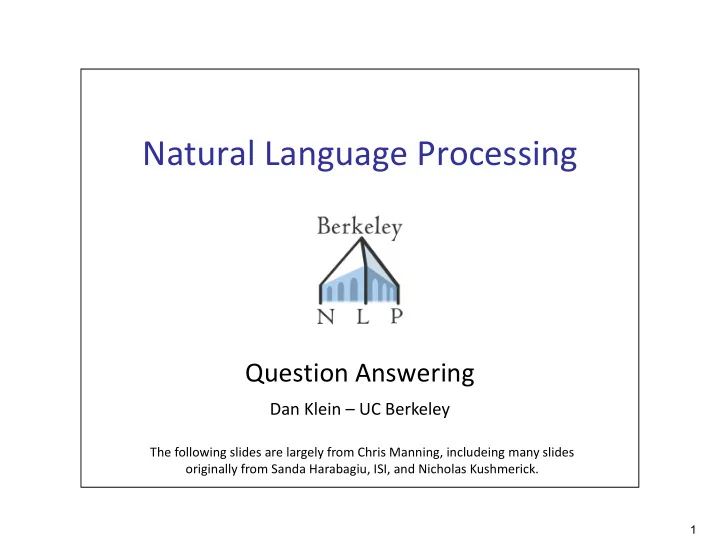 Natural Language Processing

Berkeley

N L P

Question Answering

Dan Klein – UC Berkeley

The following slides are largely from Chris Manning, includeing many slides originally from Sanda Harabagiu, ISI, and Nicholas Kushmerick.

1